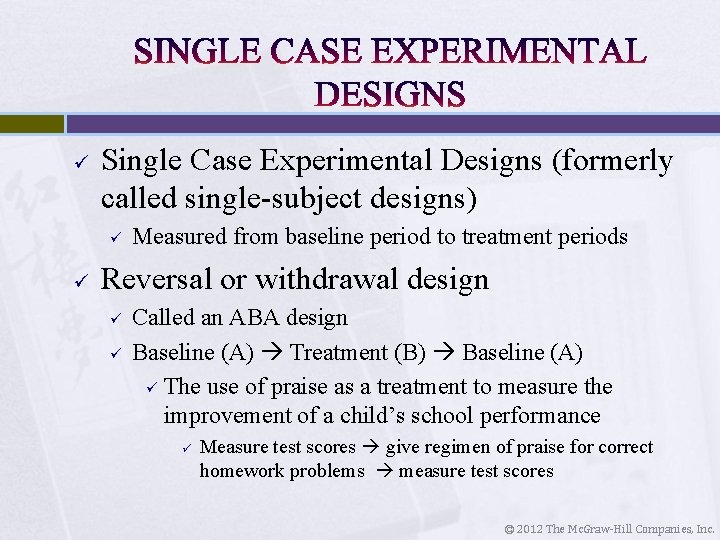 SINGLE CASE EXPERIMENTAL DESIGNS

✓ Single Case Experimental Designs (formerly called single-subject designs)

✓ Measured from baseline period to treatment periods

✓ Reversal or withdrawal design

✓ Called an ABA design

✓ Baseline (A) → Treatment (B) → Baseline (A)

✓ The use of praise as a treatment to measure the improvement of a child's school performance

✓ Measure test scores → give regimen of praise for correct homework problems → measure test scores

© 2012 The McGraw-Hill Companies, Inc.